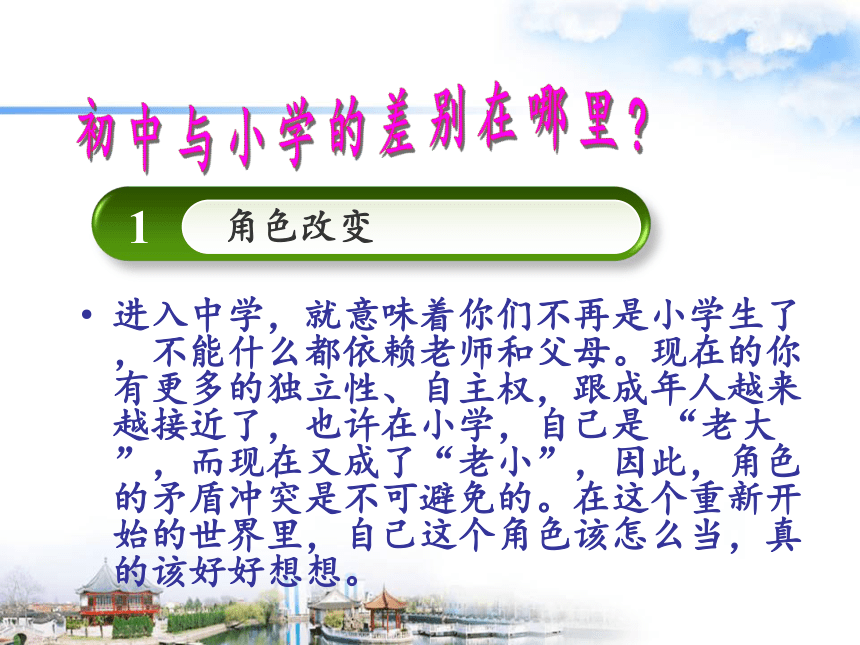 初中与小学的差别在哪里？

1 角色改变

• 进入中学，就意味着你们不再是小学生了，不能什么都依赖老师和父母。现在的你有更多的独立性、自主权，跟成年人越来越接近了，也许在小学，自己是“老大”，而现在又成了“老小”，因此，角色的矛盾冲突是不可避免的。在这个重新开始的世界里，自己这个角色该怎么当，真的该好好想想。